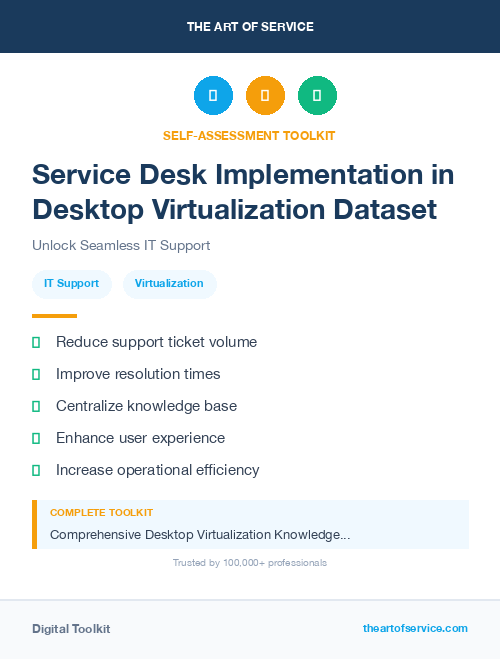 THE ART OF SERVICE

SELF-ASSESSMENT TOOLKIT

Service Desk Implementation in Desktop Virtualization Dataset

Unlock Seamless IT Support

IT Support

Virtualization

Reduce support ticket volume

Improve resolution times

Centralize knowledge base

Enhance user experience

Increase operational efficiency

COMPLETE TOOLKIT

Comprehensive Desktop Virtualization Knowledge...

Trusted by 100,000+ professionals

Digital Toolkit

theartofservice.com